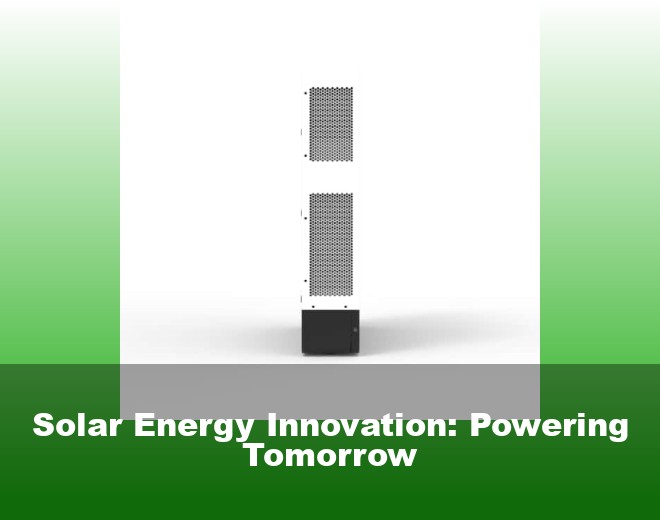 Solar Energy Innovation: Powering Tomorrow